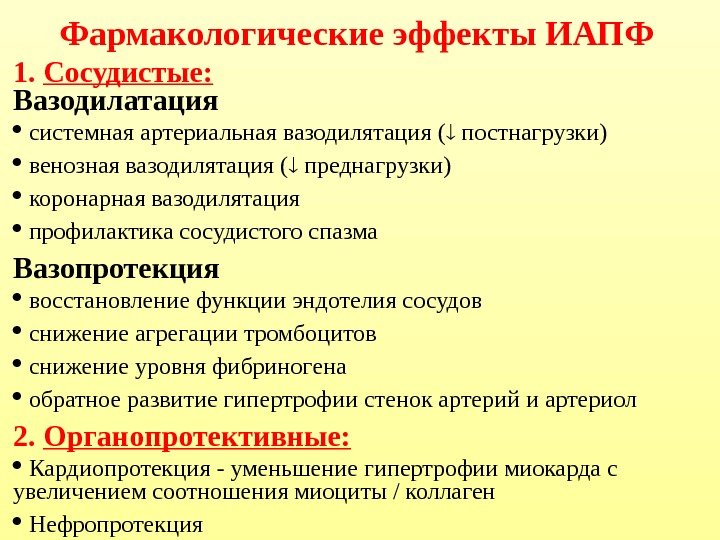 Фармакологические эффекты ИАПФ

1. Сосудистые:

Вазодилатация

• системная артериальная вазодилятация (↓ постнагрузки)

• венозная вазодилятация (↓ преднагрузки)

• коронарная вазодилятация

• профилактика сосудистого спазма

Вазопротекция

• восстановление функции эндотелия сосудов

• снижение агрегации тромбоцитов

• снижение уровня фибриногена

• обратное развитие гипертрофии стенок артерий и артериол

2. Органопротективные:

• Кардиопротекция - уменьшение гипертрофии миокарда с увеличением соотношения миоциты / коллаген

• Нефропротекция